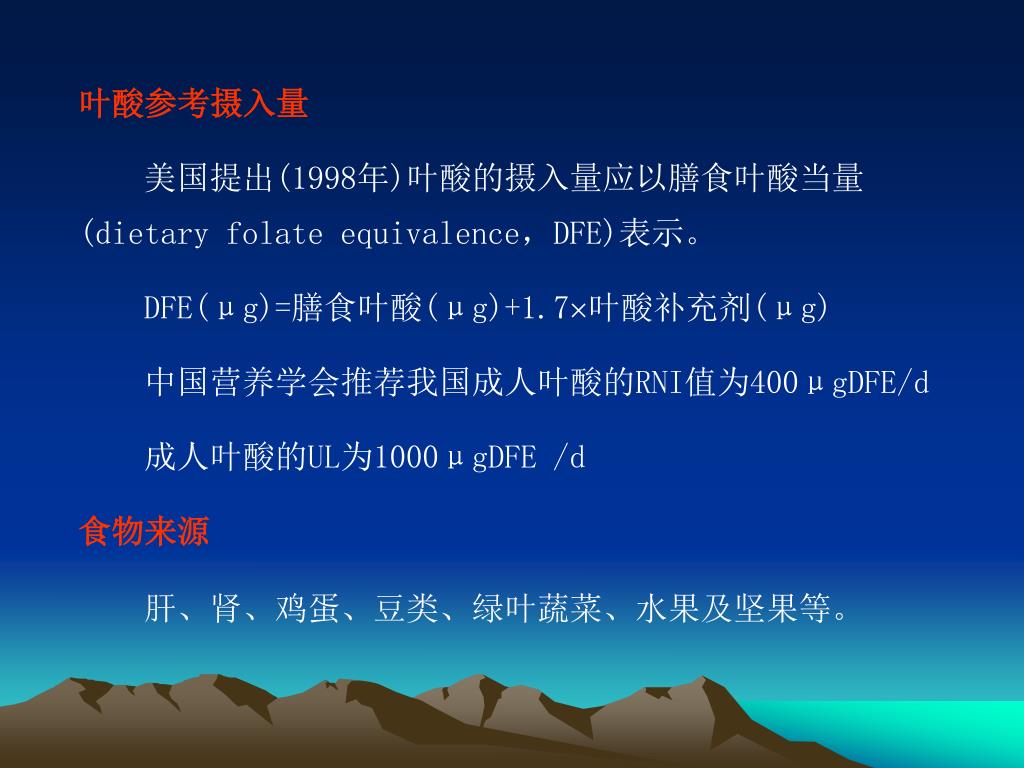 叶酸参考摄入量

美国提出(1998年)叶酸的摄入量应以膳食叶酸当量(dietary folate equivalence，DFE)表示。

DFE(μg)=膳食叶酸(μg)+1.7×叶酸补充剂(μg)

中国营养学会推荐我国成人叶酸的RNI值为400μgDFE/d

成人叶酸的UL为1000μgDFE /d

食物来源

肝、肾、鸡蛋、豆类、绿叶蔬菜、水果及坚果等。